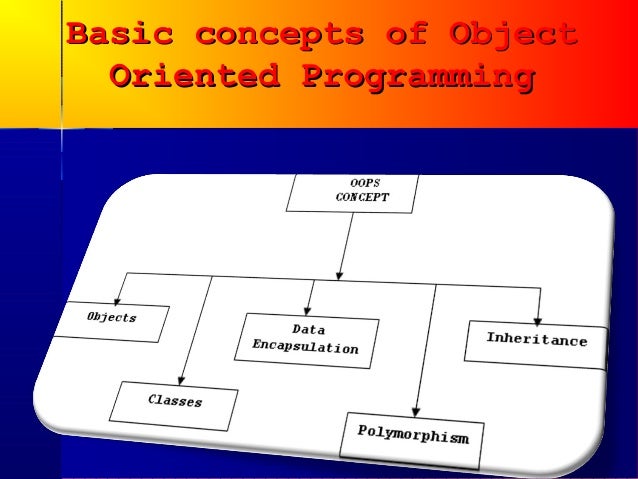 Basic concepts of Object Oriented Programming

OOPS CONCEPT

Objects

Data Encapsulation

Inheritance

Classes

Polymorphism